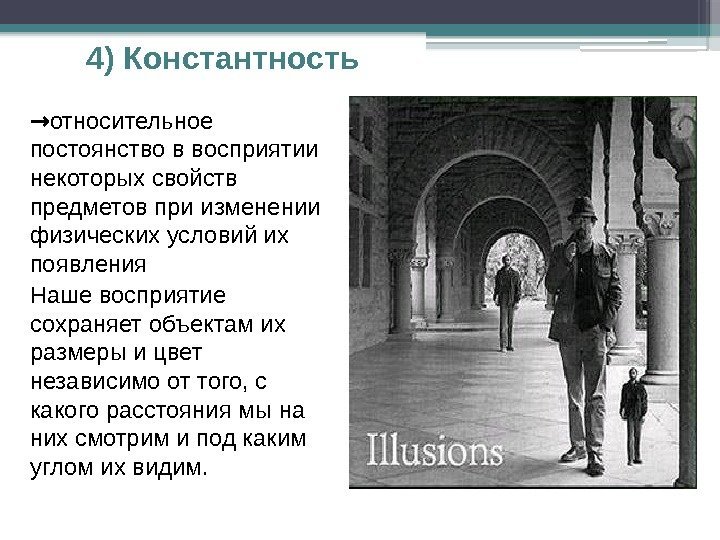 4) Константность

→относительное постоянство в восприятии некоторых свойств предметов при изменении физических условий их появления

Наше восприятие сохраняет объектам их размеры и цвет независимо от того, с какого расстояния мы на них смотрим и под каким углом их видим.

Illusions